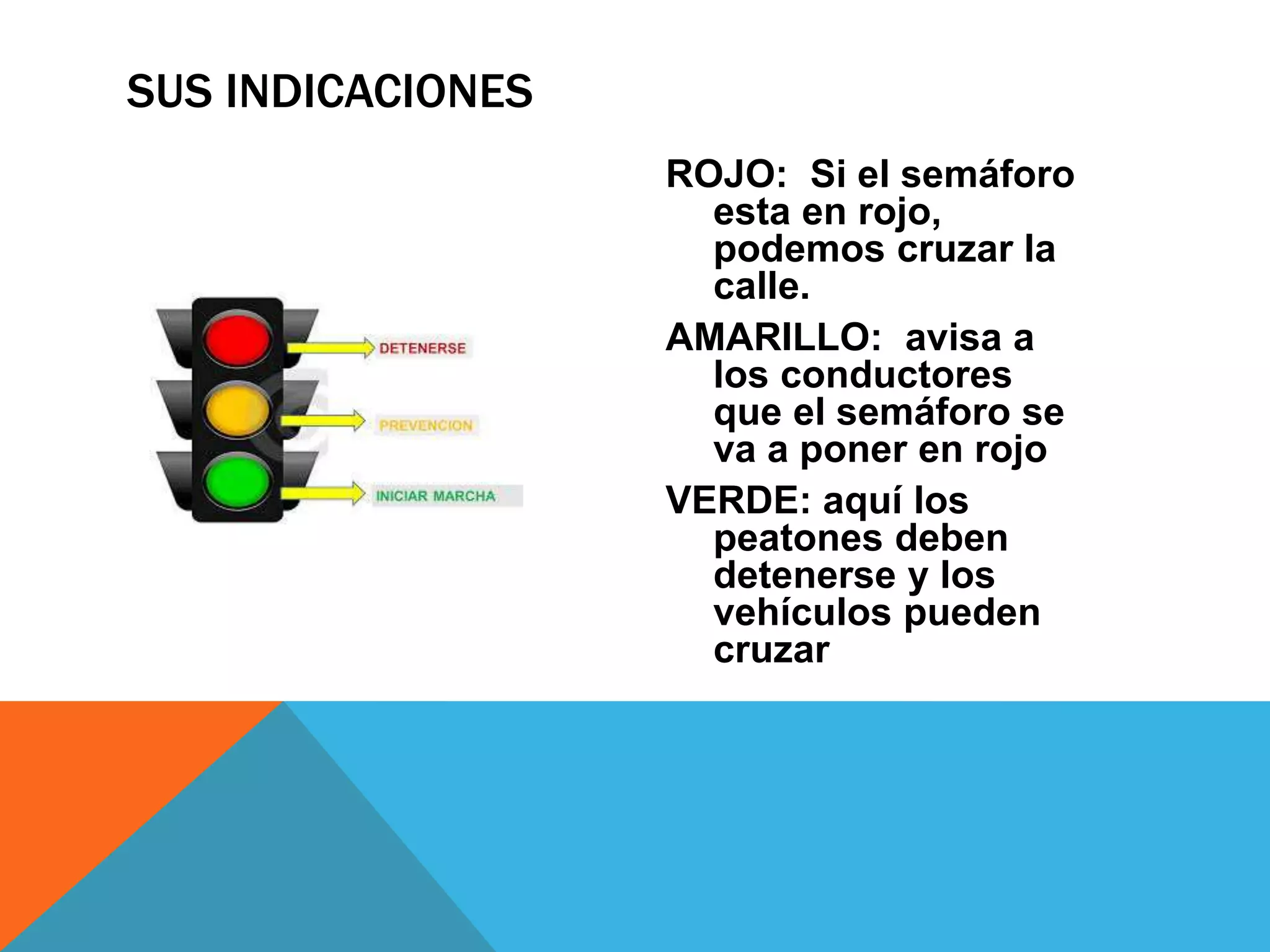 SUS INDICACIONES

DETENERSE

PREVENCION

INICIAR MARCHA

ROJO: Si el semáforo esta en rojo, podemos cruzar la calle.

AMARILLO: avisa a los conductores que el semáforo se va a poner en rojo

VERDE: aquí los peatones deben detenerse y los vehículos pueden cruzar